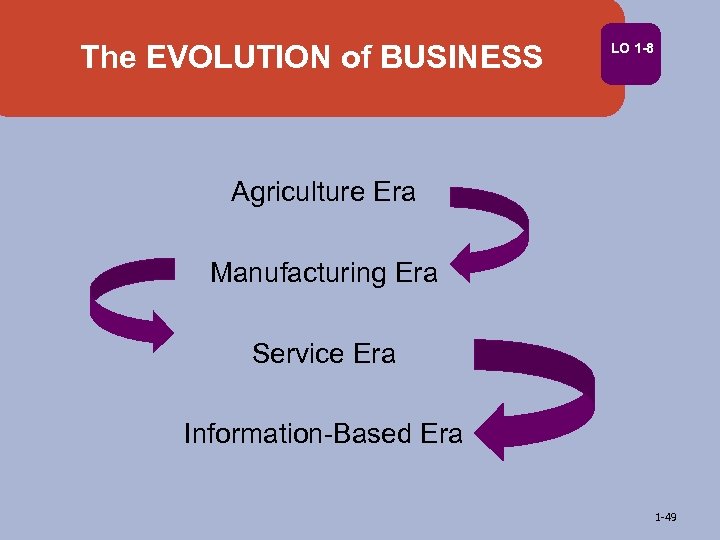 The EVOLUTION of BUSINESS

LO 1-8

Agriculture Era

Manufacturing Era

Service Era

Information-Based Era

1-49